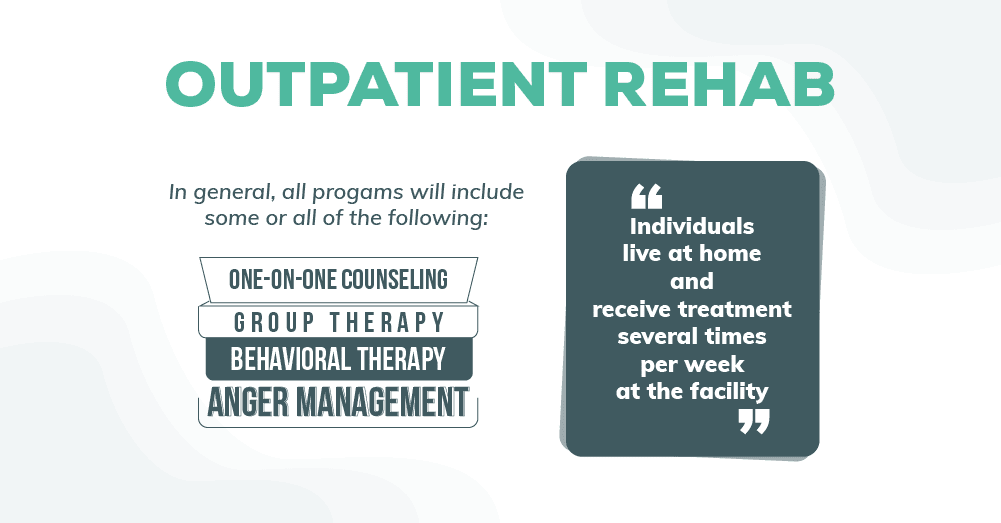 OUTPATIENT REHAB

In general, all progams will include some or all of the following:

ONE-ON-ONE COUNSELING
GROUP THERAPY
BEHAVIORAL THERAPY
ANGER MANAGEMENT

“ Individuals live at home and receive treatment several times per week at the facility ”